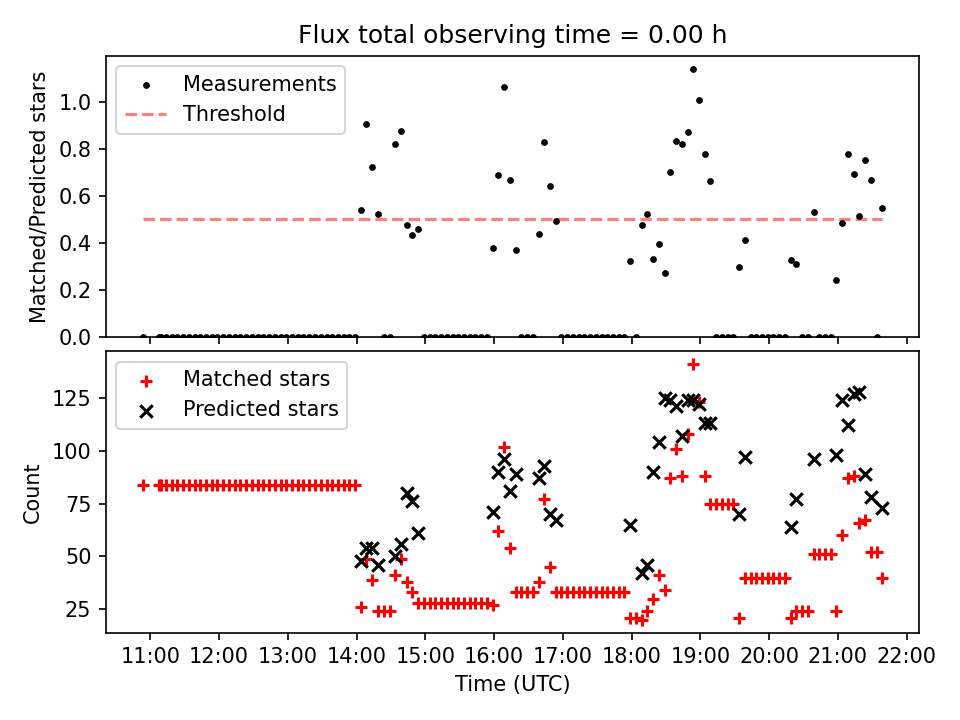 Flux total observing time = 0.00 h

Measurements
Threshold

Matched/Predicted stars

1.0
0.8
0.6
0.4
0.2
0.0

Matched stars
Predicted stars

Count

125
100
75
50
25

11:00 12:00 13:00 14:00 15:00 16:00 17:00 18:00 19:00 20:00 21:00 22:00

Time (UTC)